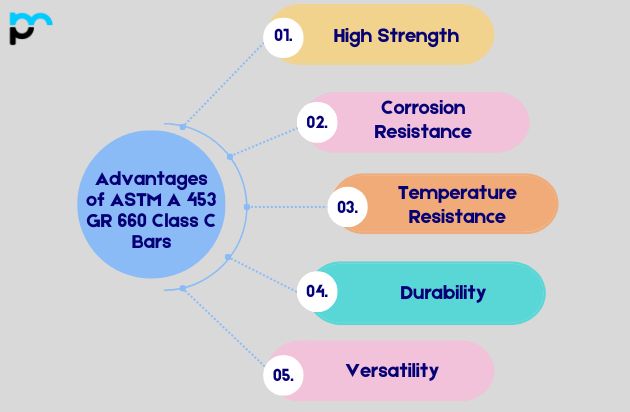 Advantages of ASTM A 453 GR 660 Class C Bars

01. High Strength

02. Corrosion Resistance

03. Temperature Resistance

04. Durability

05. Versatility